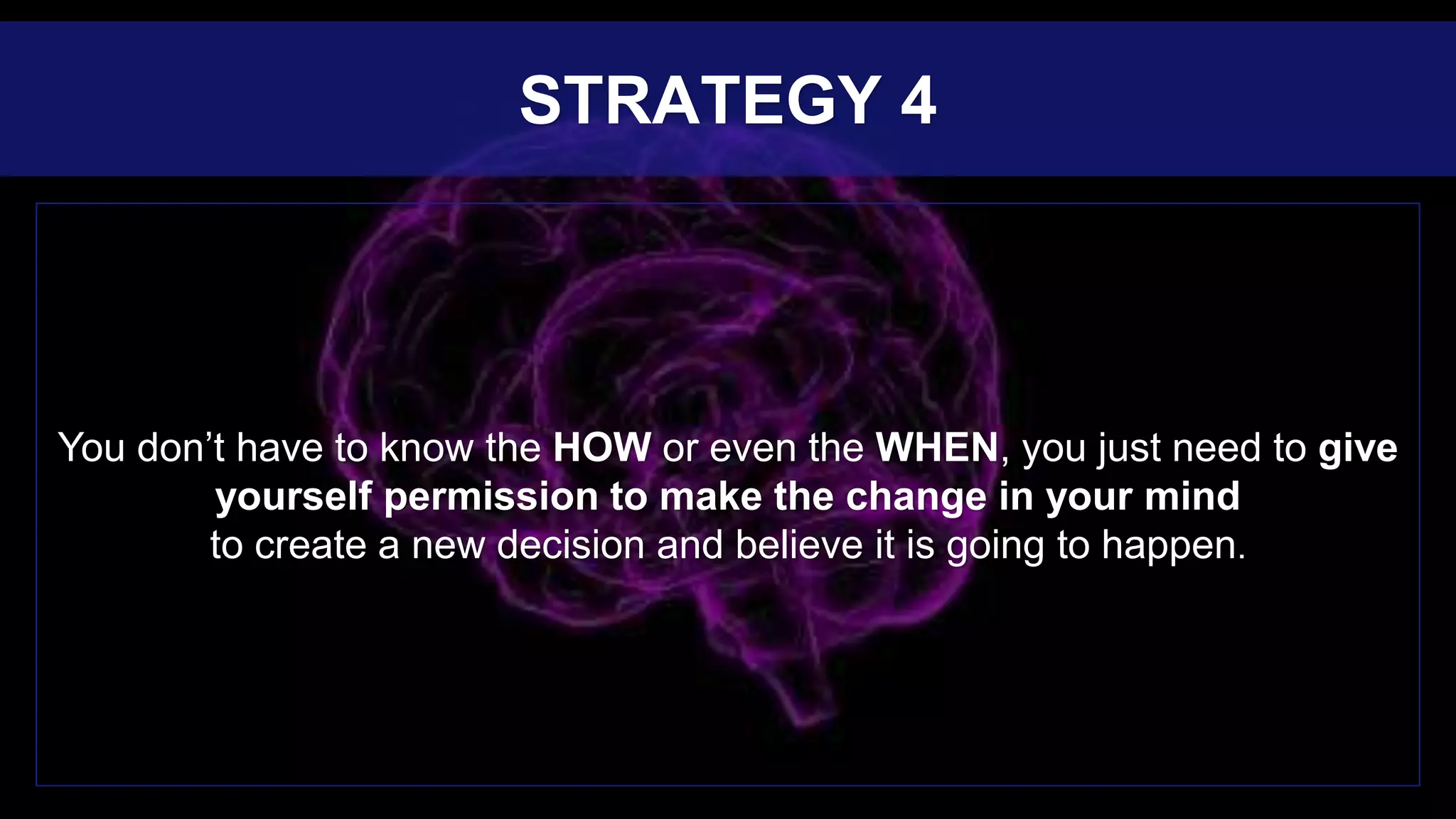 STRATEGY 4

You don’t have to know the HOW or even the WHEN, you just need to give yourself permission to make the change in your mind
to create a new decision and believe it is going to happen.